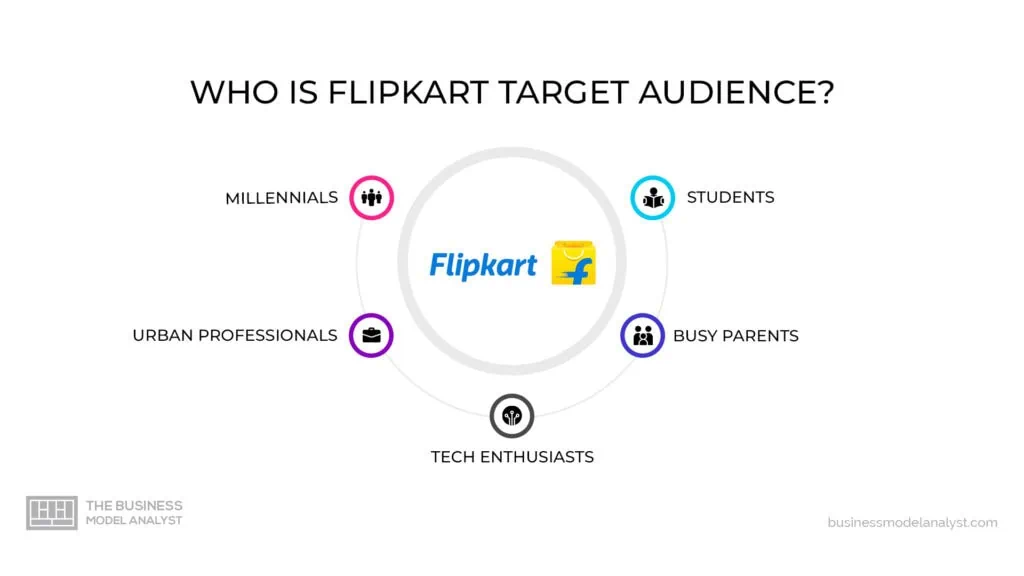 WHO IS FLIPKART TARGET AUDIENCE?

MILLENNIALS

STUDENTS

Flipkart

URBAN PROFESSIONALS

BUSY PARENTS

TECH ENTHUSIASTS

THE BUSINESS MODEL ANALYST

businessmodelanalyst.com